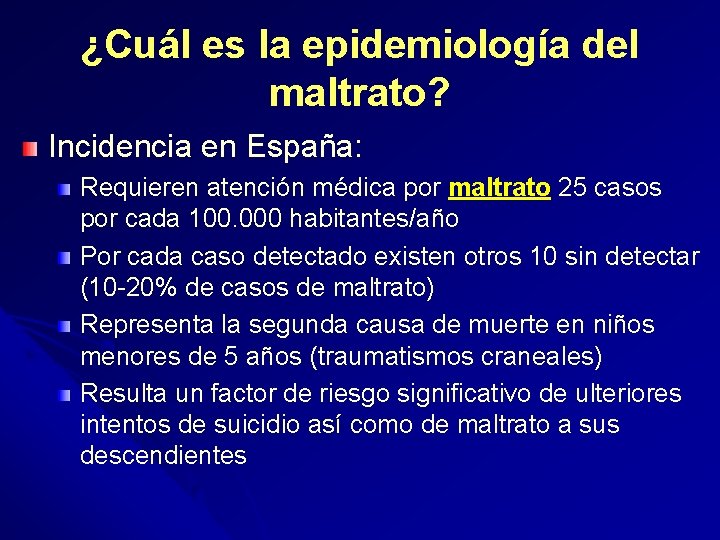 ¿Cuál es la epidemiología del maltrato?

Incidencia en España:

Requieren atención médica por maltrato 25 casos por cada 100.000 habitantes/año

Por cada caso detectado existen otros 10 sin detectar (10-20% de casos de maltrato)

Representa la segunda causa de muerte en niños menores de 5 años (traumatismos craneales)

Resulta un factor de riesgo significativo de ulteriores intentos de suicidio así como de maltrato a sus descendientes